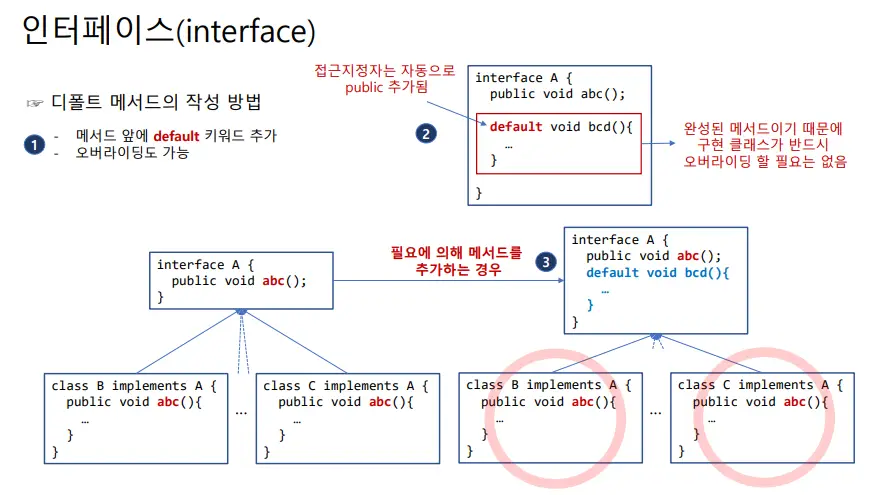 인터페이스(interface)

☞ 디폴트 메서드의 작성 방법

1 - 메서드 앞에 default 키워드 추가
- 오버라이딩도 가능

접근지정자는 자동으로 public 추가됨

2

interface A {
  public void abc();
  default void bcd(){
    …
  }
}

완성된 메서드이기 때문에 구현 클래스가 반드시 오버라이딩 할 필요는 없음

interface A {
  public void abc();
}

필요에 의해 메서드를 추가하는 경우

3

interface A {
  public void abc();
  default void bcd(){
    …
  }
}

class B implements A {
  public void abc(){
    …
  }
}

…

class C implements A {
  public void abc(){
    …
  }
}

class B implements A {
  public void abc(){
    …
  }
}

…

class C implements A {
  public void abc(){
    …
  }
}